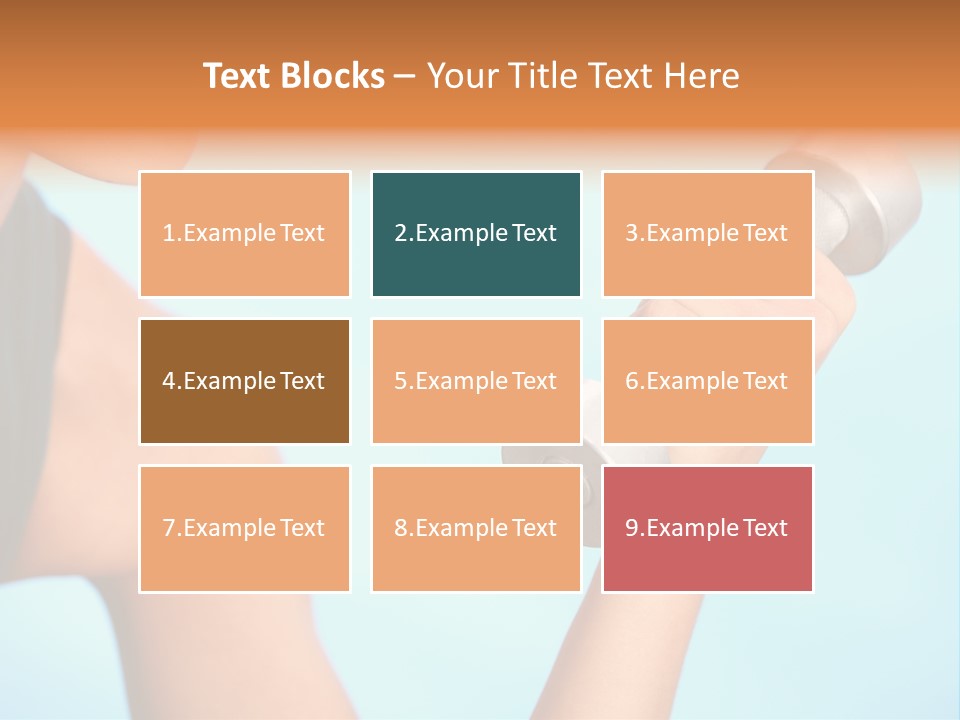 Text Blocks – Your Title Text Here

1.Example Text

2.Example Text

3.Example Text

4.Example Text

5.Example Text

6.Example Text

7.Example Text

8.Example Text

9.Example Text